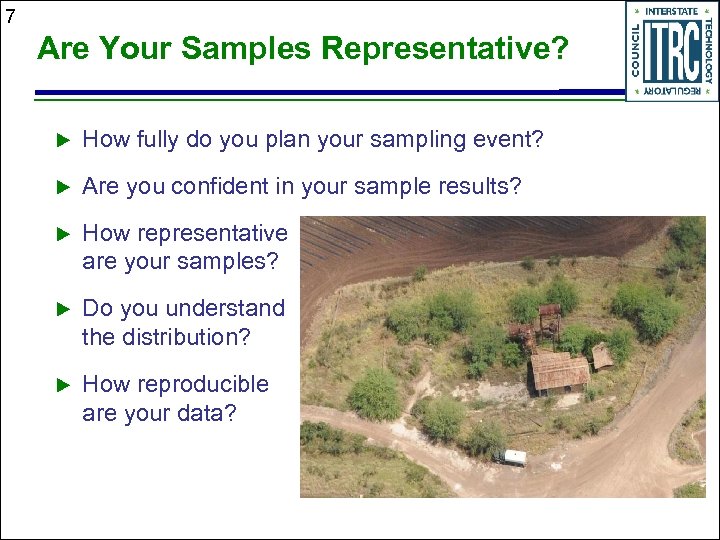 7

Are Your Samples Representative?

INTERSTATE TECHNOLOGY REGULATORY COUNCIL ITRC

▶ How fully do you plan your sampling event?

▶ Are you confident in your sample results?

▶ How representative are your samples?

▶ Do you understand the distribution?

▶ How reproducible are your data?